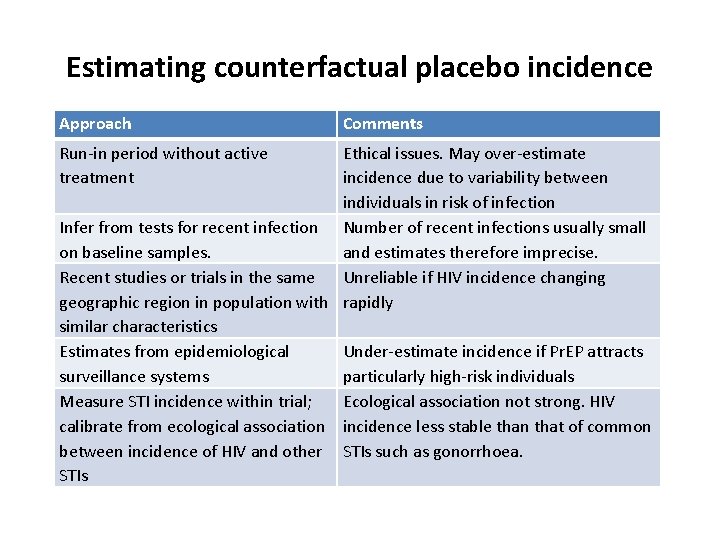 Estimating counterfactual placebo incidence

| Approach | Comments |
|---|---|
| Run-in period without active treatment | Ethical issues. May over-estimate incidence due to variability between individuals in risk of infection |
| Infer from tests for recent infection on baseline samples. | Number of recent infections usually small and estimates therefore imprecise. |
| Recent studies or trials in the same geographic region in population with similar characteristics | Unreliable if HIV incidence changing rapidly |
| Estimates from epidemiological surveillance systems | Under-estimate incidence if PrEP attracts particularly high-risk individuals |
| Measure STI incidence within trial; calibrate from ecological association between incidence of HIV and other STIs | Ecological association not strong. HIV incidence less stable than that of common STIs such as gonorrhoea. |